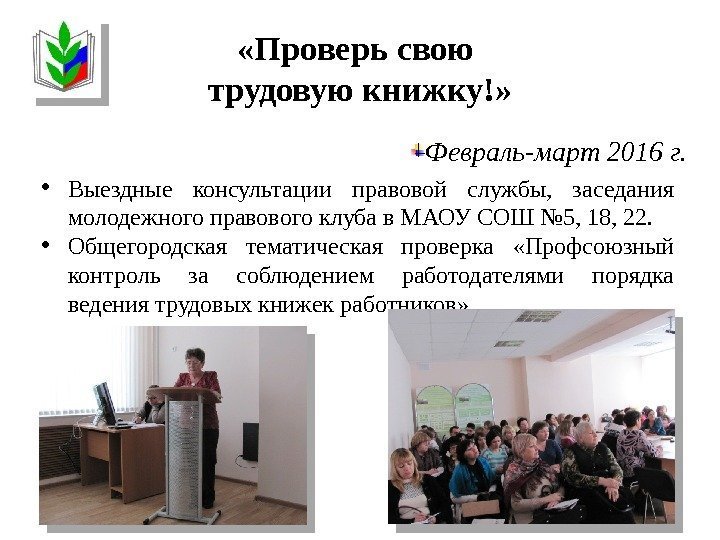 «Проверь свою трудовую книжку!»

Февраль-март 2016 г.

• Выездные консультации правовой службы, заседания молодежного правового клуба в МАОУ СОШ №5, 18, 22.
• Общегородская тематическая проверка «Профсоюзный контроль за соблюдением работодателями порядка ведения трудовых книжек работников»